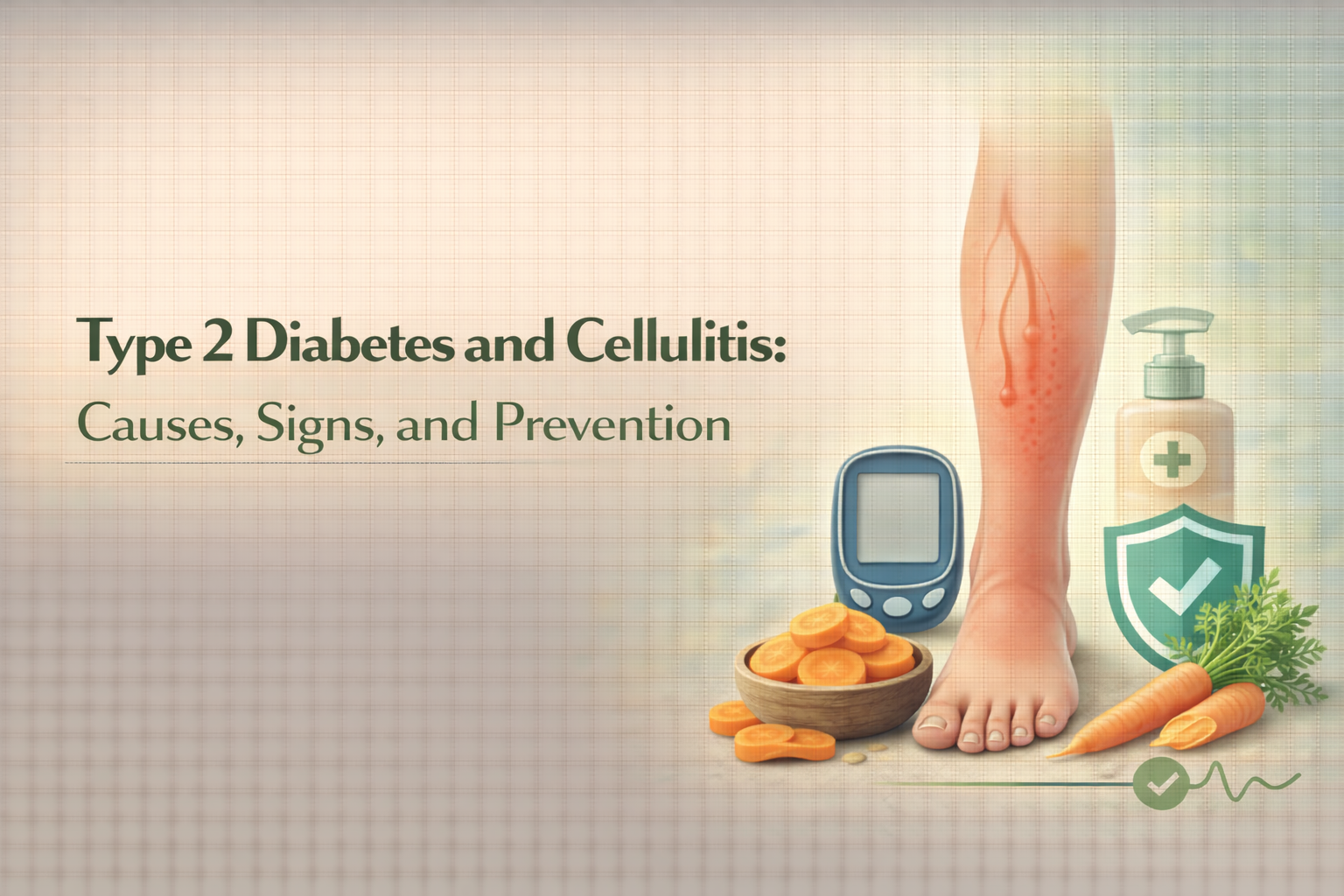 Type 2 Diabetes and Cellulitis:
Causes, Signs, and Prevention